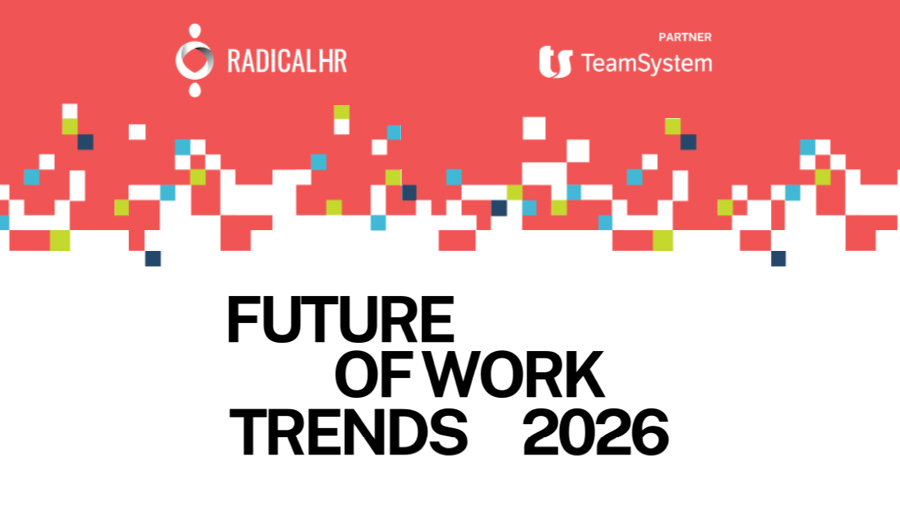 RADICALHR

PARTNER
TeamSystem

FUTURE
OF WORK
TRENDS 2026